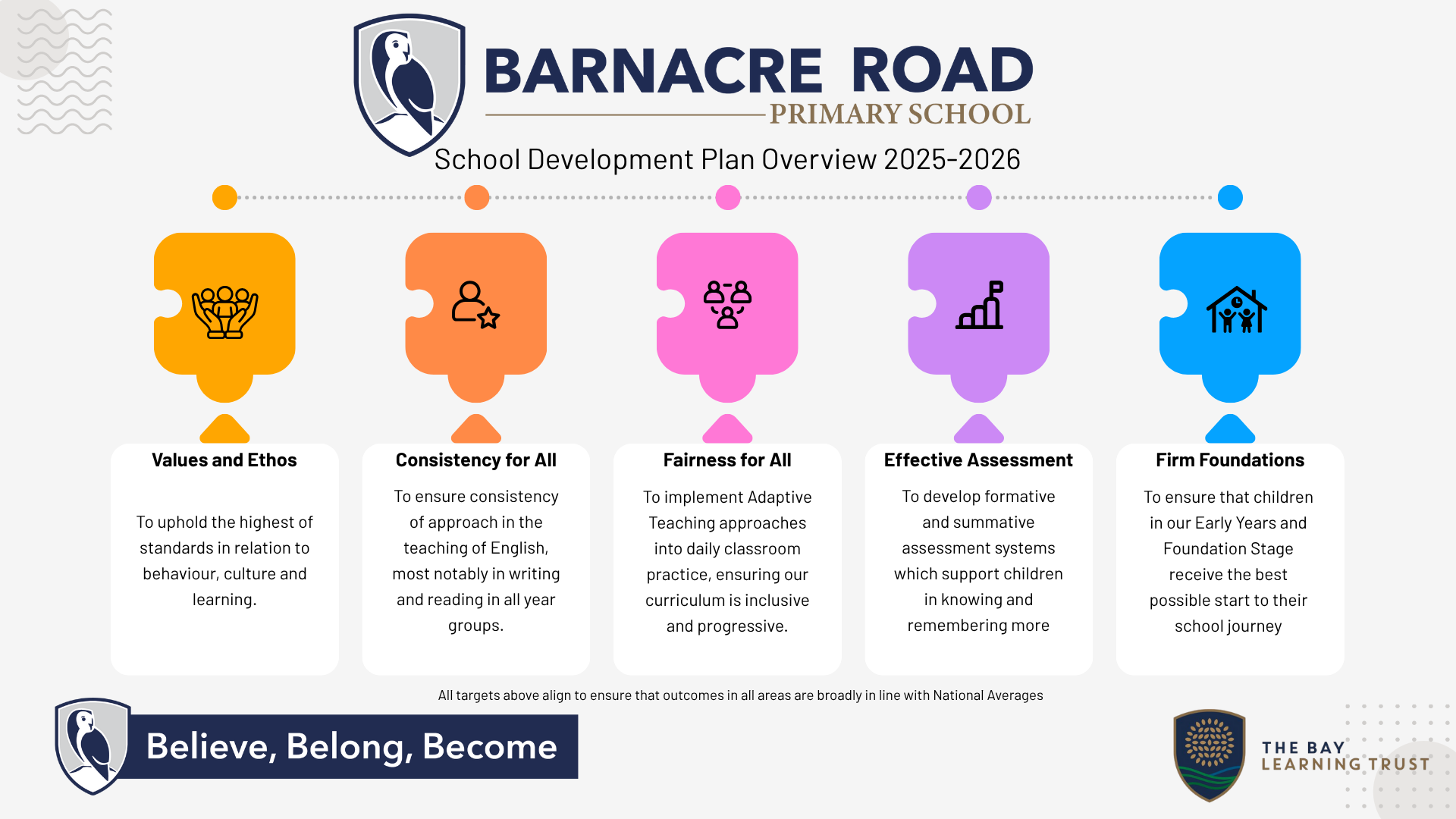 BARNACRE ROAD
PRIMARY SCHOOL

School Development Plan Overview 2025-2026

Values and Ethos

To uphold the highest of standards in relation to behaviour, culture and learning.

Consistency for All

To ensure consistency of approach in the teaching of English, most notably in writing and reading in all year groups.

Fairness for All

To implement Adaptive Teaching approaches into daily classroom practice, ensuring our curriculum is inclusive and progressive.

Effective Assessment

To develop formative and summative assessment systems which support children in knowing and remembering more

Firm Foundations

To ensure that children in our Early Years and Foundation Stage receive the best possible start to their school journey

All targets above align to ensure that outcomes in all areas are broadly in line with National Averages

Believe, Belong, Become

THE BAY
LEARNING TRUST